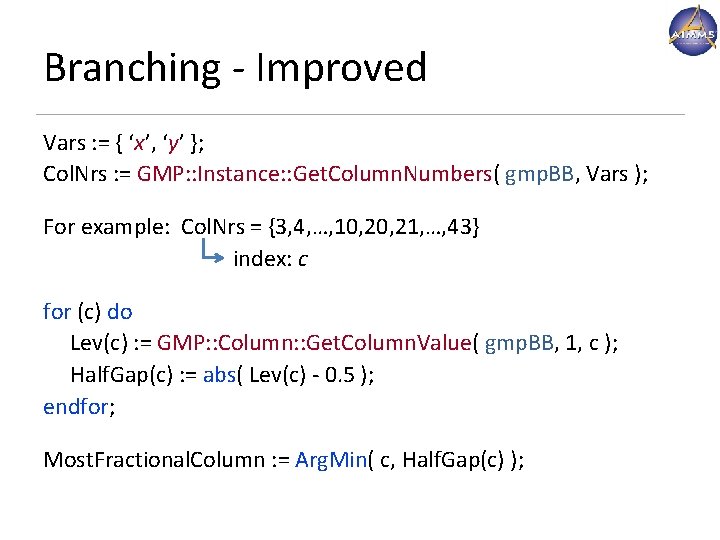 AIMMS

Branching - Improved

Vars := { ‘x’, ‘y’ };
ColNrs := GMP::Instance::GetColumnNumbers( gmpBB, Vars );

For example: ColNrs = {3,4,…,10,20,21,…,43}
index: c

for (c) do
Lev(c) := GMP::Column::GetColumnValue( gmpBB, 1, c );
HalfGap(c) := abs( Lev(c) - 0.5 );
endfor;

MostFractionalColumn := ArgMin( c, HalfGap(c) );